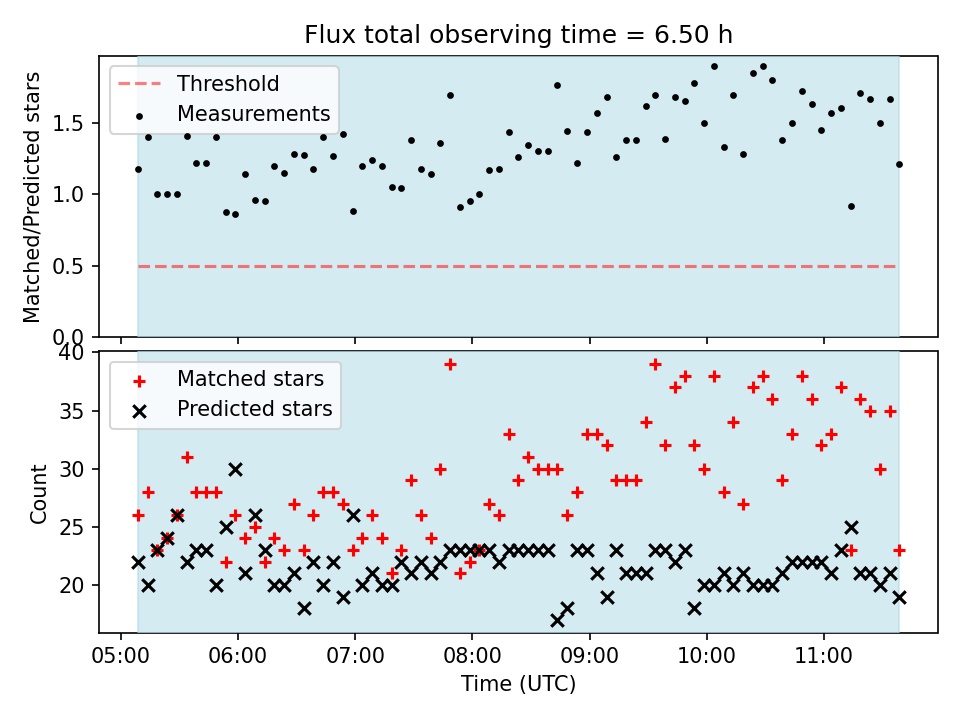 Flux total observing time = 6.50 h

Threshold
Measurements

Matched/Predicted stars

1.5
1.0
0.5
0.0

Matched stars
Predicted stars

Count

40
35
30
25
20

05:00 06:00 07:00 08:00 09:00 10:00 11:00

Time (UTC)